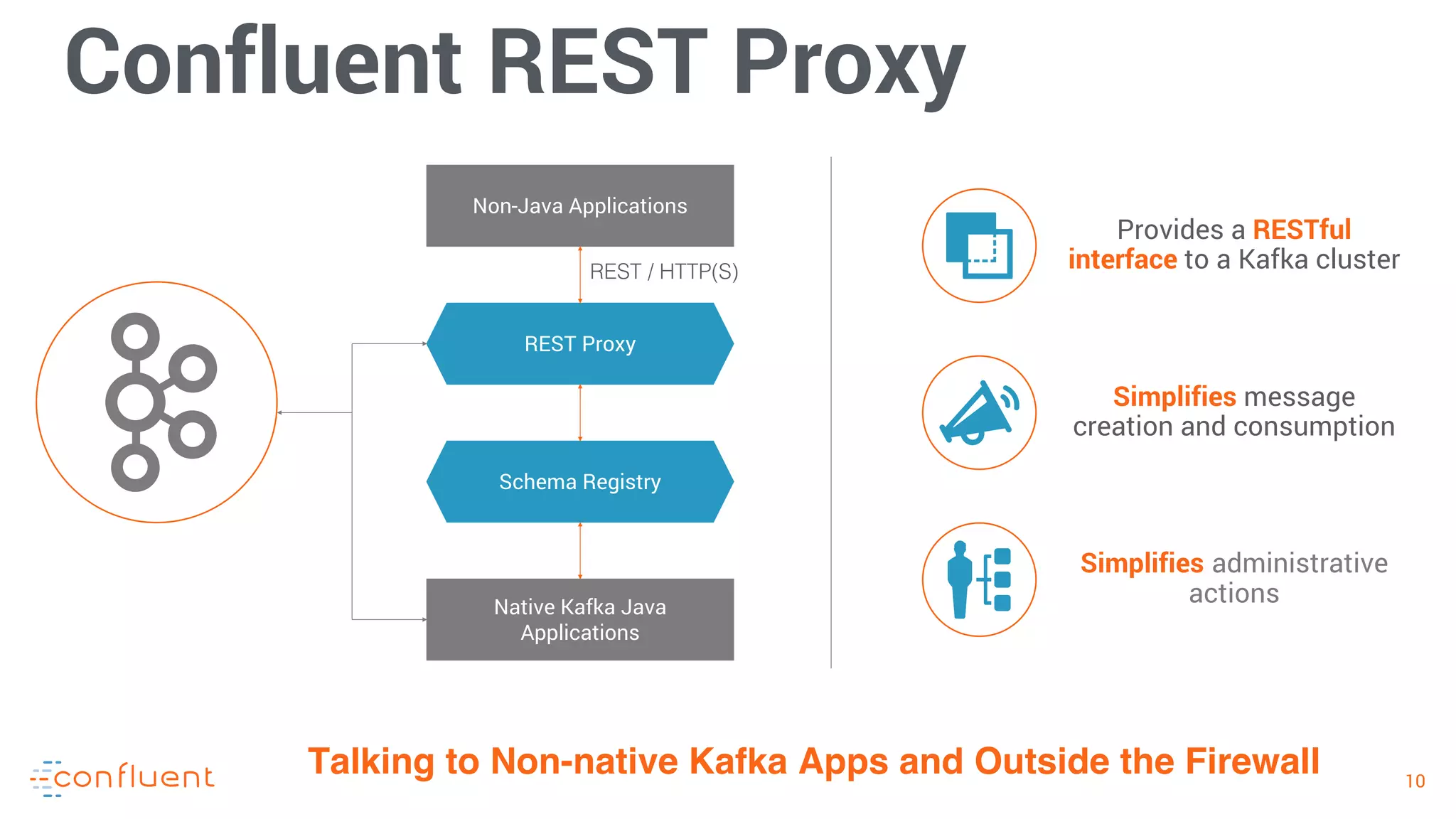 Confluent REST Proxy

Non-Java Applications

REST / HTTP(S)

REST Proxy

Schema Registry

Native Kafka Java Applications

Provides a RESTful interface to a Kafka cluster

Simplifies message creation and consumption

Simplifies administrative actions

confluent

Talking to Non-native Kafka Apps and Outside the Firewall

10